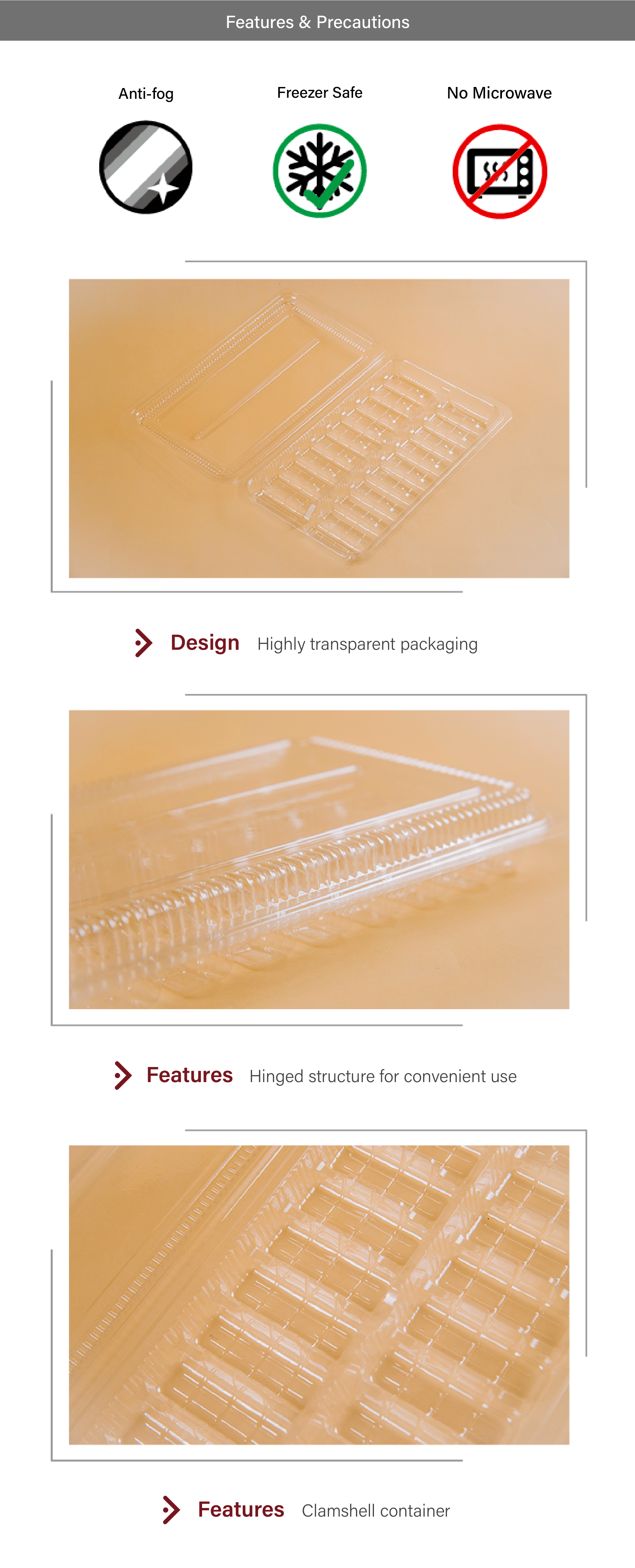 Features & Precautions

Anti-fog

Freezer Safe

No Microwave

Design Highly transparent packaging

Features Hinged structure for convenient use

Features Clamshell container